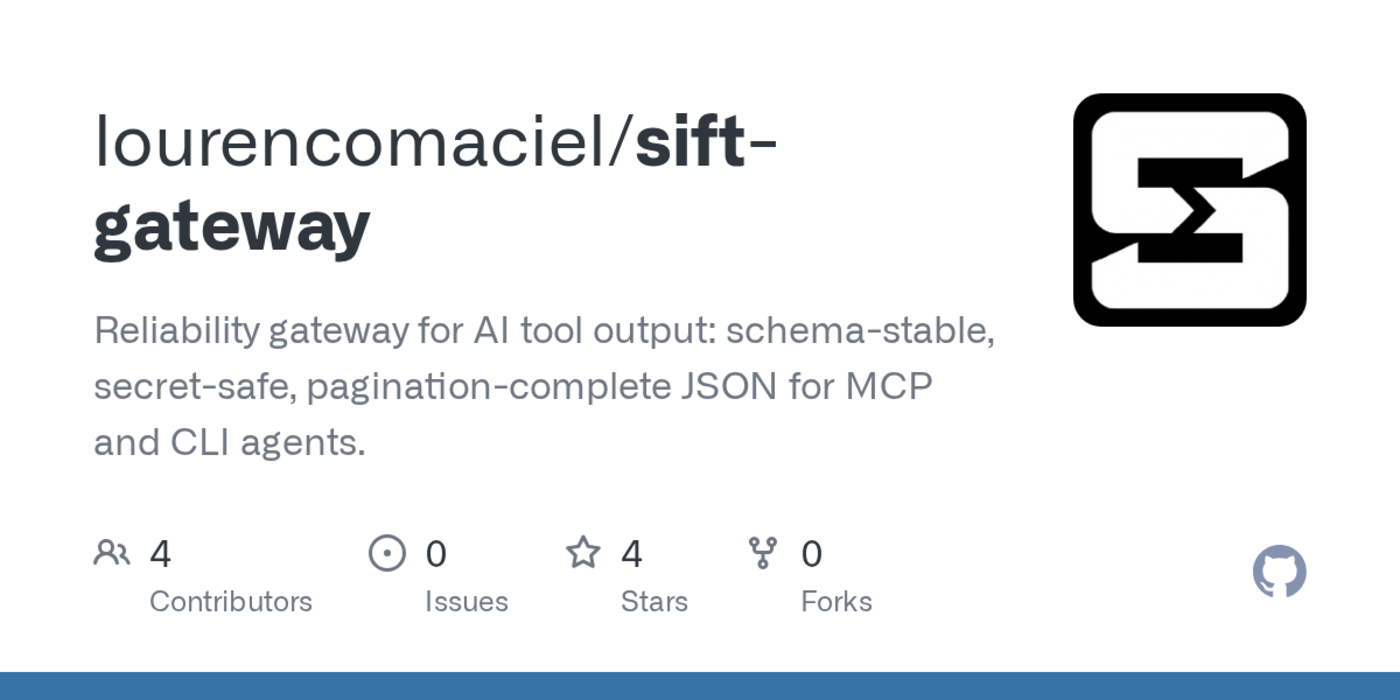 lourencomaciel/sift-gateway

Reliability gateway for AI tool output: schema-stable, secret-safe, pagination-complete JSON for MCP and CLI agents.

4 Contributors

0 Issues

4 Stars

0 Forks